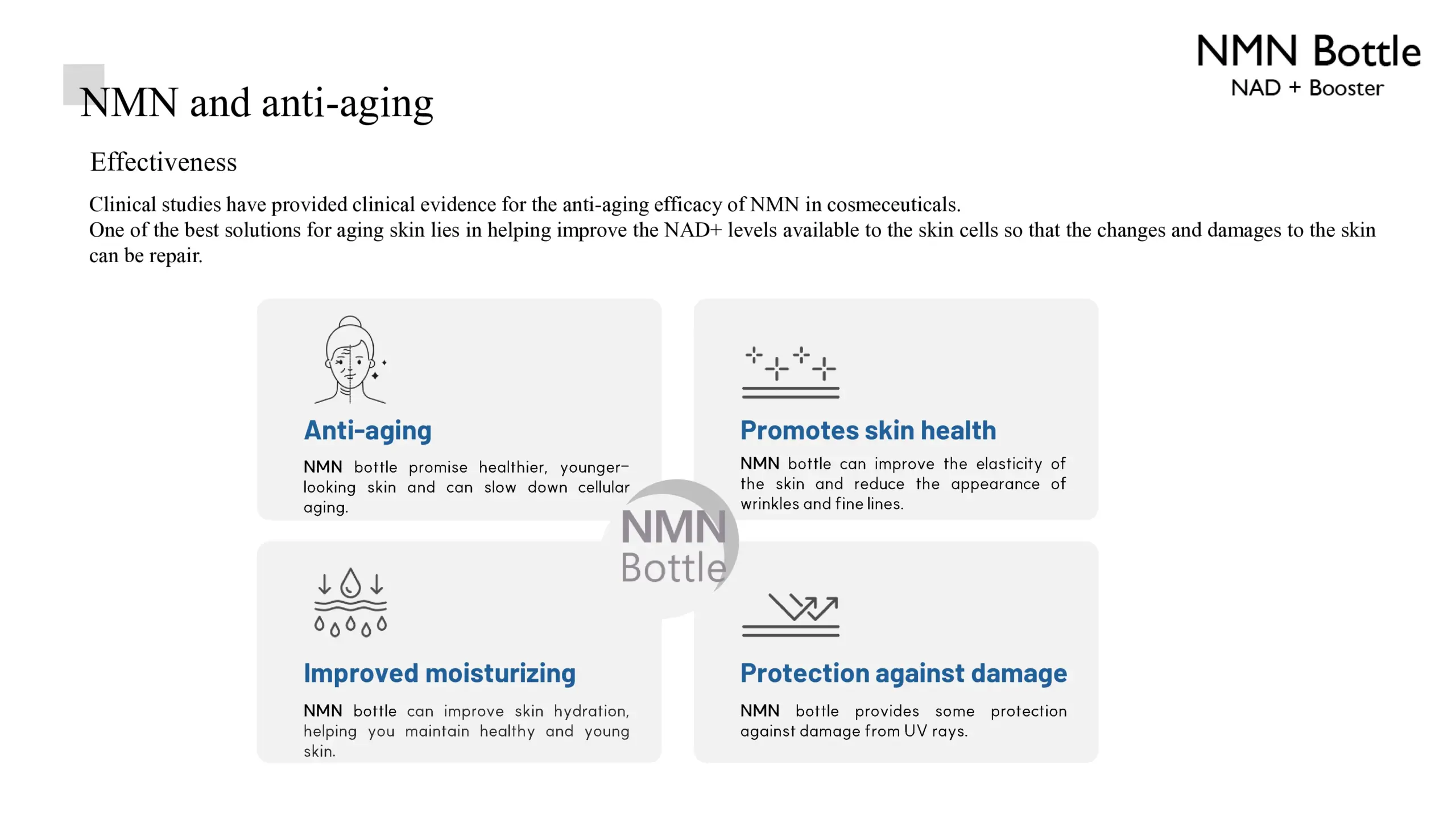 NMN Bottle
NAD + Booster

NMN and anti-aging

Effectiveness

Clinical studies have provided clinical evidence for the anti-aging efficacy of NMN in cosmeceuticals.
One of the best solutions for aging skin lies in helping improve the NAD+ levels available to the skin cells so that the changes and damages to the skin can be repair.

Anti-aging
NMN bottle promise healthier, younger-looking skin and can slow down cellular aging.

Promotes skin health
NMN bottle can improve the elasticity of the skin and reduce the appearance of wrinkles and fine lines.

NMN
Bottle

Improved moisturizing
NMN bottle can improve skin hydration, helping you maintain healthy and young skin.

Protection against damage
NMN bottle provides some protection against damage from UV rays.